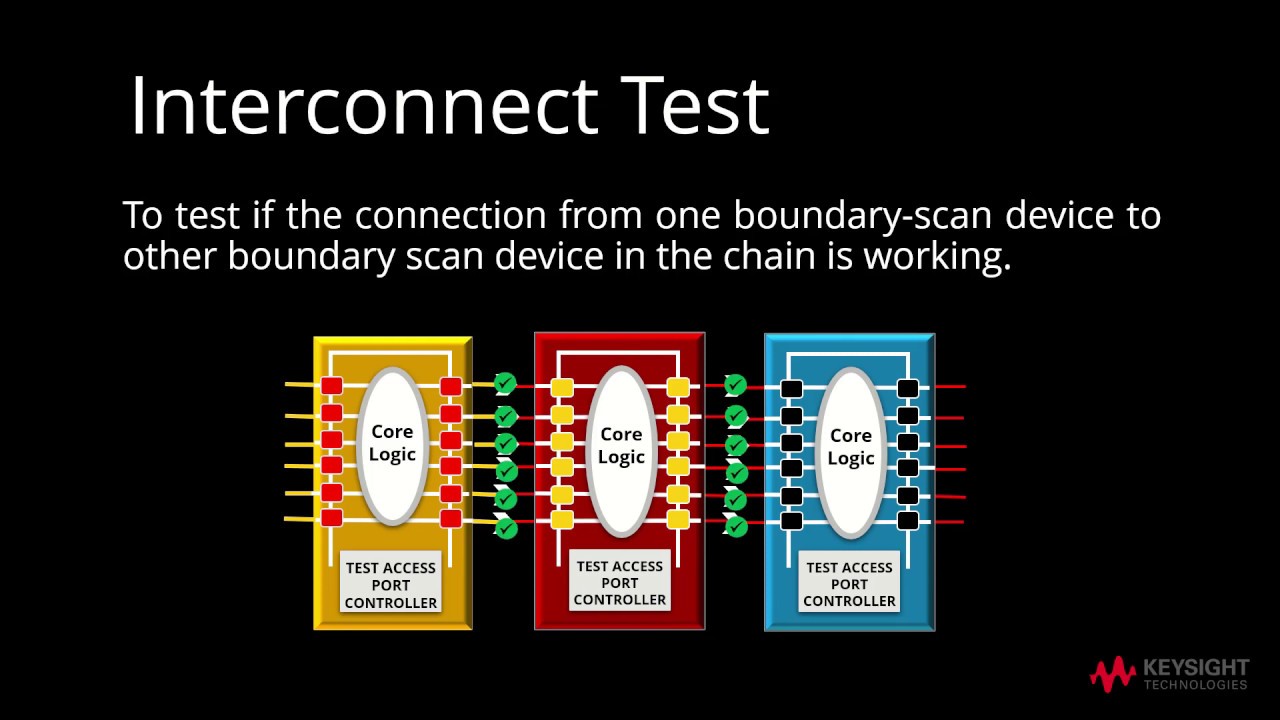 Interconnect Test

To test if the connection from one boundary-scan device to other boundary scan device in the chain is working.

Core Logic

TEST ACCESS PORT CONTROLLER

Core Logic

TEST ACCESS PORT CONTROLLER

Core Logic

TEST ACCESS PORT CONTROLLER

KEYSIGHT TECHNOLOGIES